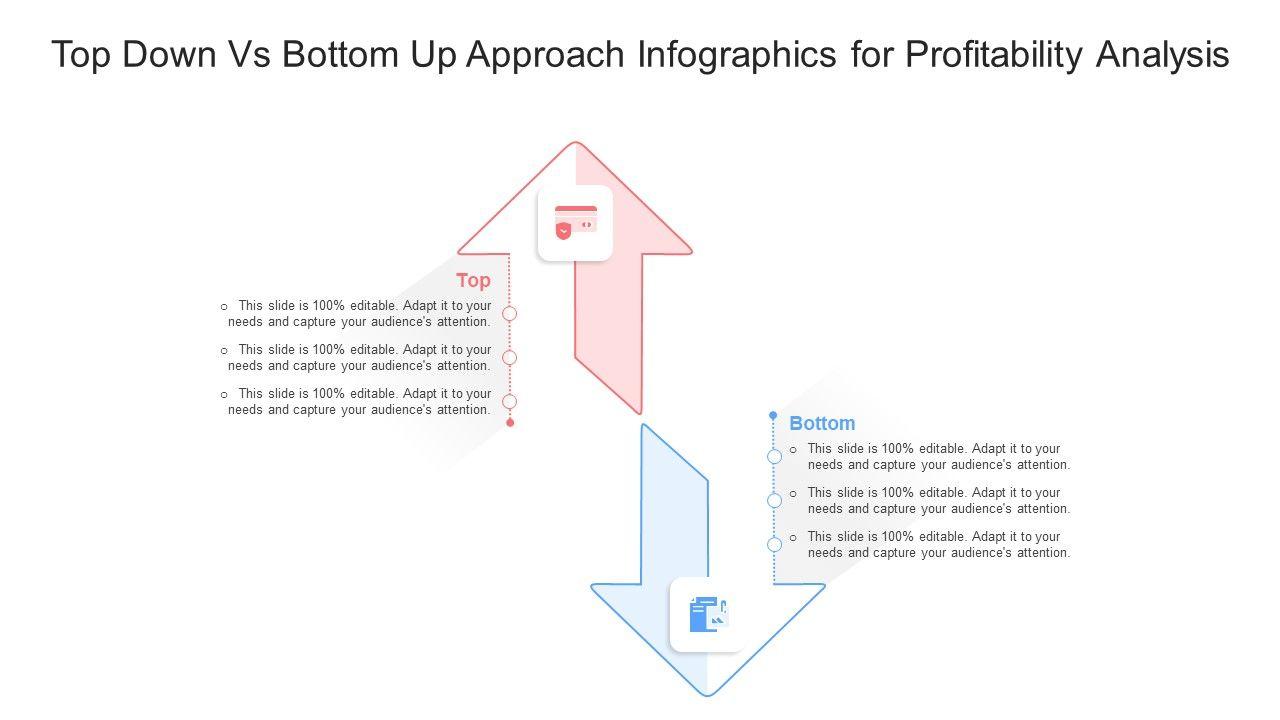 Top Down Vs Bottom Up Approach Infographics for Profitability Analysis

Top

o This slide is 100% editable. Adapt it to your needs and capture your audience's attention.

o This slide is 100% editable. Adapt it to your needs and capture your audience's attention.

o This slide is 100% editable. Adapt it to your needs and capture your audience's attention.

Bottom

o This slide is 100% editable. Adapt it to your needs and capture your audience's attention.

o This slide is 100% editable. Adapt it to your needs and capture your audience's attention.

o This slide is 100% editable. Adapt it to your needs and capture your audience's attention.